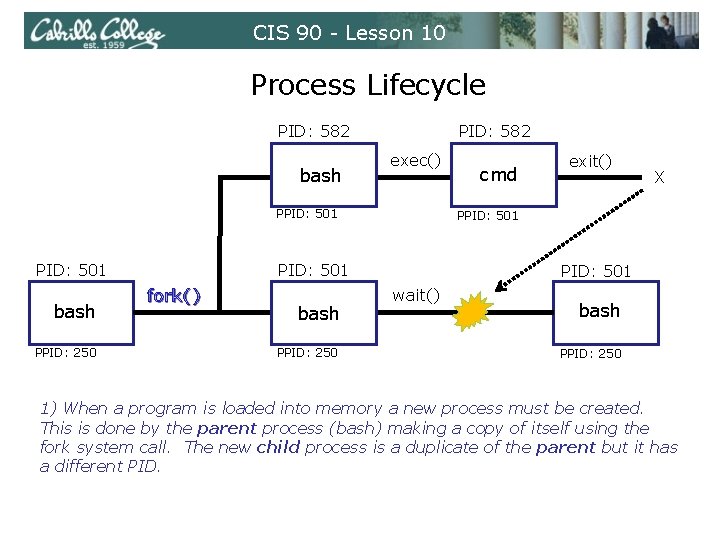 Cabrillo College
est. 1959
CIS 90 - Lesson 10

Process Lifecycle

PID: 582
bash
PPID: 501
exec()
PID: 582
cmd
PPID: 501
exit()
X

PID: 501
bash
PPID: 250
fork()
PID: 501
bash
PPID: 250
wait()
PID: 501
bash
PPID: 250

1) When a program is loaded into memory a new process must be created. This is done by the parent process (bash) making a copy of itself using the fork system call. The new child process is a duplicate of the parent but it has a different PID.